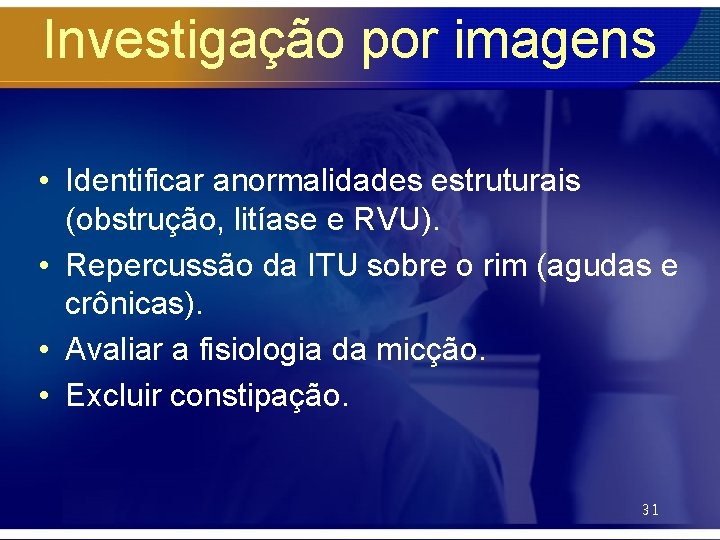 Investigação por imagens

• Identificar anormalidades estruturais (obstrução, litíase e RVU).
• Repercussão da ITU sobre o rim (agudas e crônicas).
• Avaliar a fisiologia da micção.
• Excluir constipação.

31